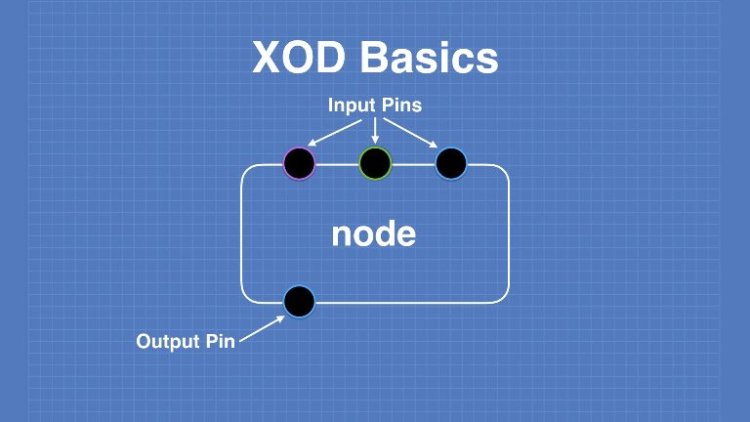 XOD Basics

Input Pins

node

Output Pin